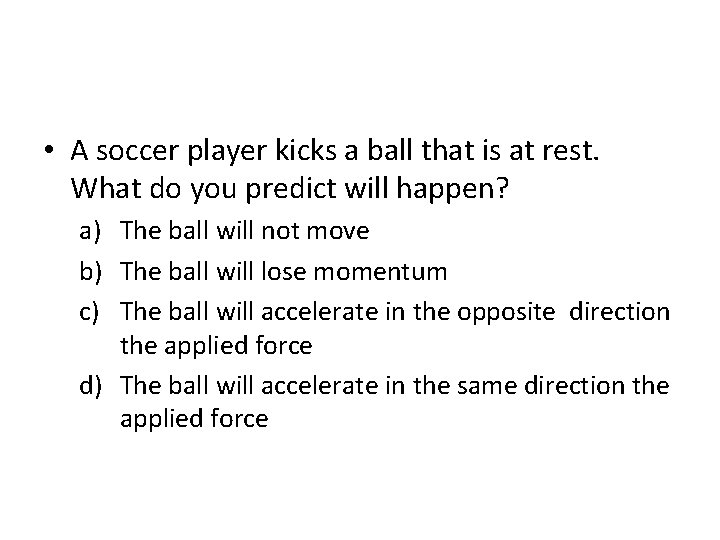 • A soccer player kicks a ball that is at rest. What do you predict will happen?

a) The ball will not move

b) The ball will lose momentum

c) The ball will accelerate in the opposite direction the applied force

d) The ball will accelerate in the same direction the applied force